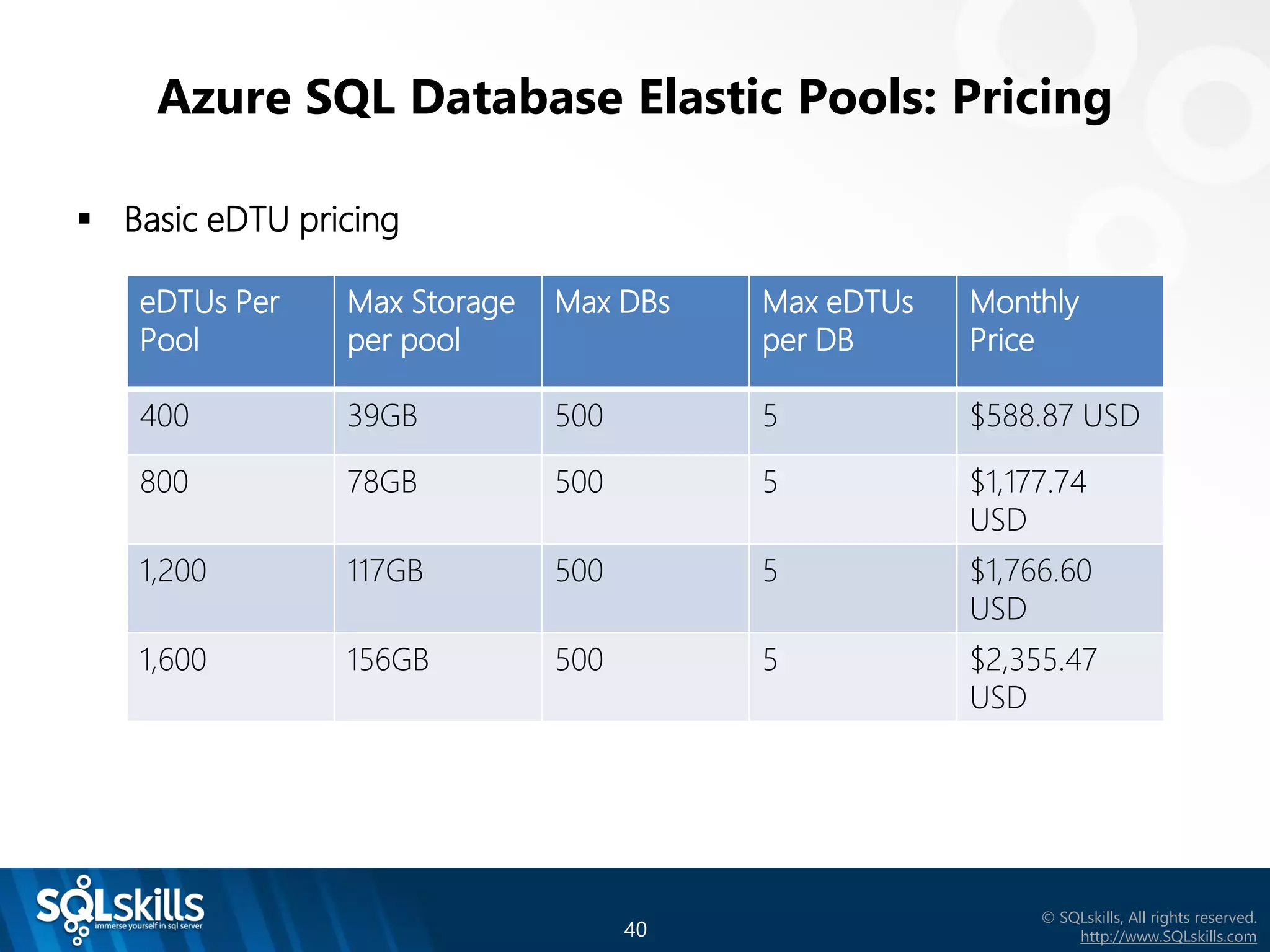 Azure SQL Database Elastic Pools: Pricing

▪ Basic eDTU pricing

| eDTUs Per Pool | Max Storage per pool | Max DBs | Max eDTUs per DB | Monthly Price |
|---|---|---|---|---|
| 400 | 39GB | 500 | 5 | \$588.87 USD |
| 800 | 78GB | 500 | 5 | \$1,177.74 USD |
| 1,200 | 117GB | 500 | 5 | \$1,766.60 USD |
| 1,600 | 156GB | 500 | 5 | \$2,355.47 USD |

SQLskills immerse yourself in sql server

40

© SQLskills, All rights reserved.
http://www.SQLskills.com